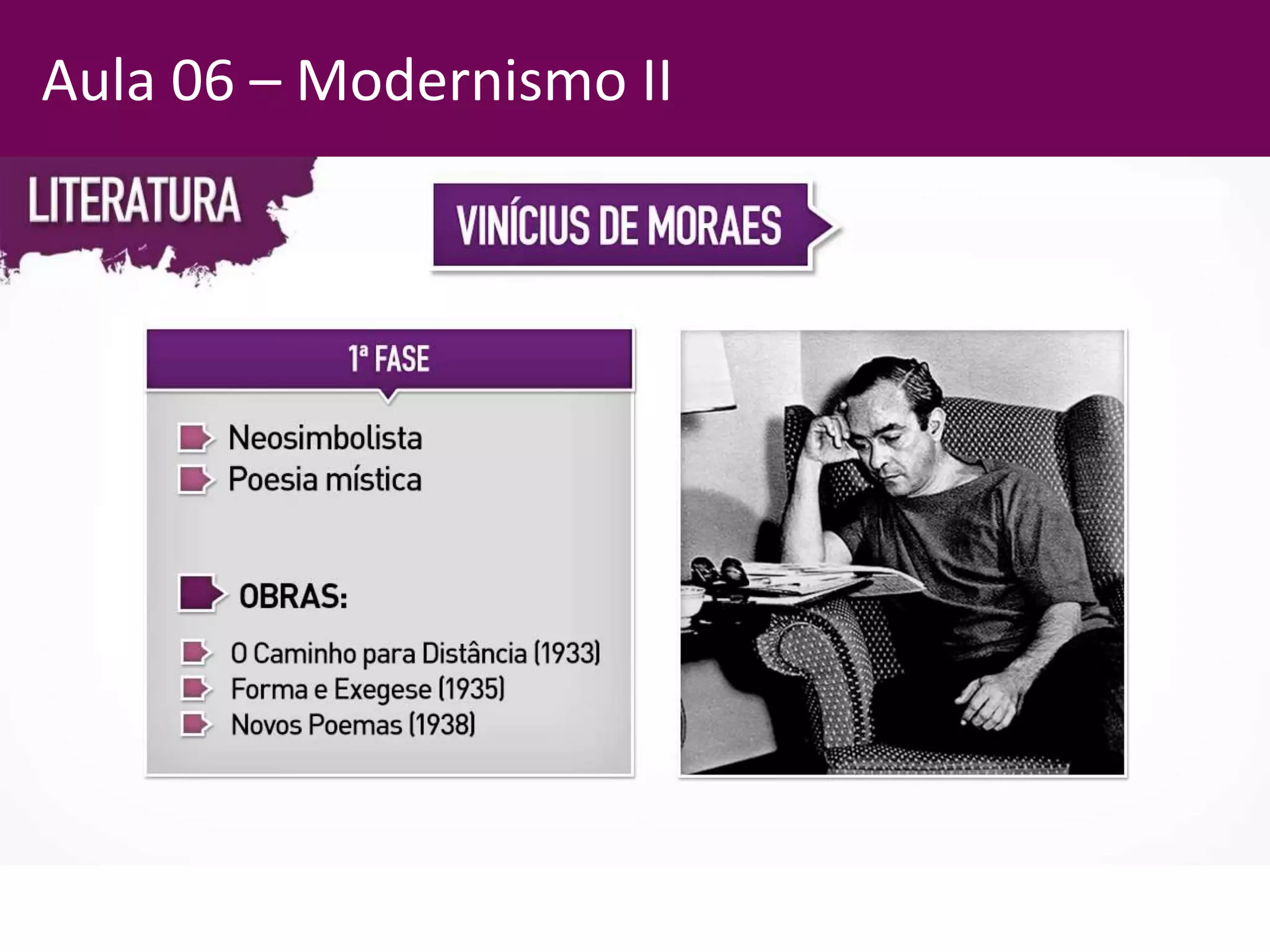 Aula 06 – Modernismo II

LITERATURA

VINÍCIUS DE MORAES

1ª FASE

Neosimbolista
Poesia mística

OBRAS:

O Caminho para Distância (1933)
Forma e Exegese (1935)
Novos Poemas (1938)